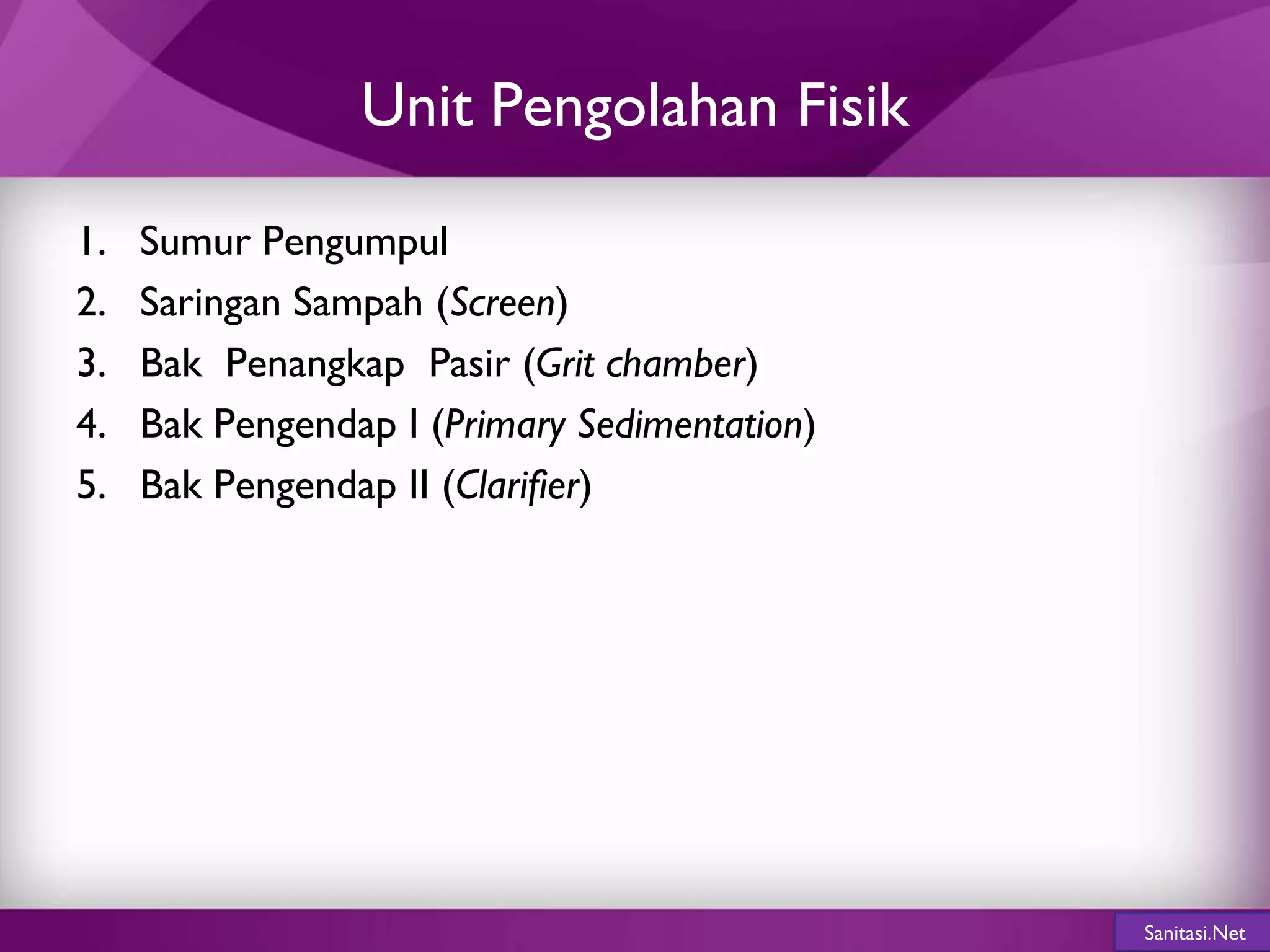 Unit Pengolahan Fisik

1. Sumur Pengumpul
2. Saringan Sampah (Screen)
3. Bak Penangkap Pasir (Grit chamber)
4. Bak Pengendap I (Primary Sedimentation)
5. Bak Pengendap II (Clarifier)

Sanitasi.Net